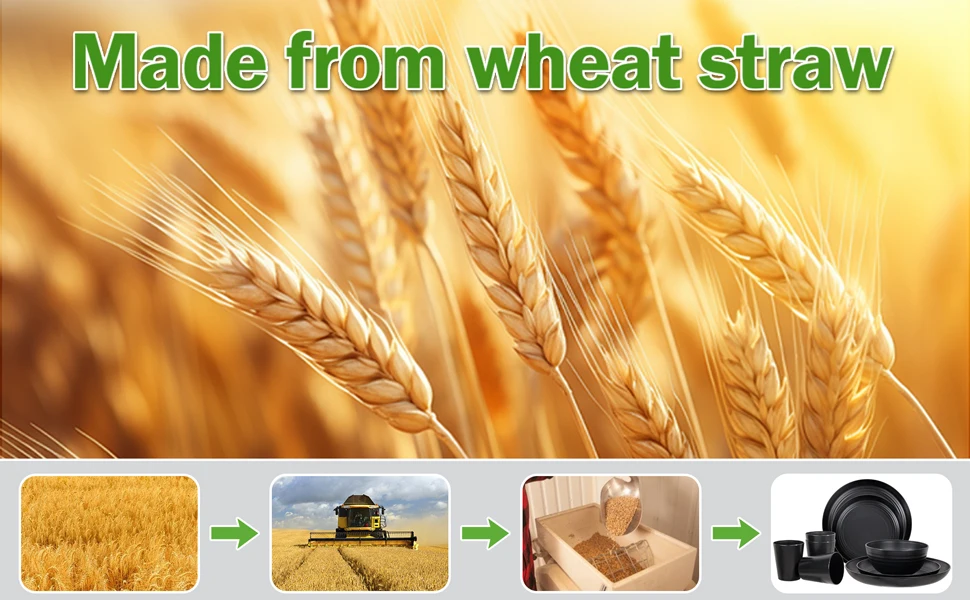 Made from wheat straw